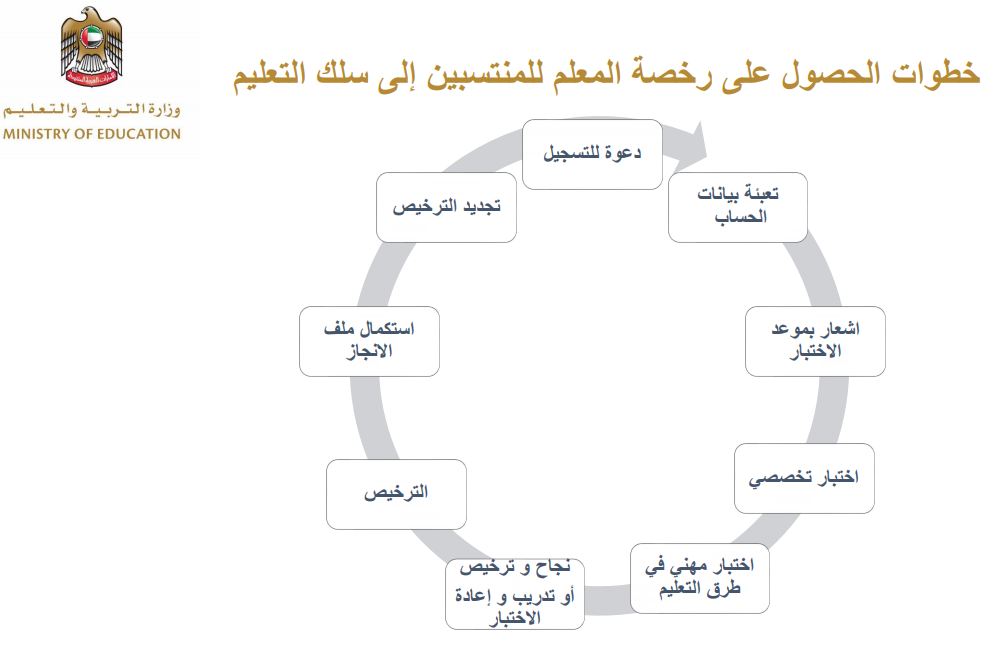 وزارة التربية والتعليم
MINISTRY OF EDUCATION

خطوات الحصول على رخصة المعلم للمنتسبين إلى سلك التعليم

دعوة للتسجيل

تعبئة بيانات الحساب

اشعار بموعد الاختبار

اختبار تخصصي

اختبار مهني في طرق التعليم

نجاح و ترخيص أو تدريب و إعادة الاختبار

الترخيص

استكمال ملف الانجاز

تجديد الترخيص